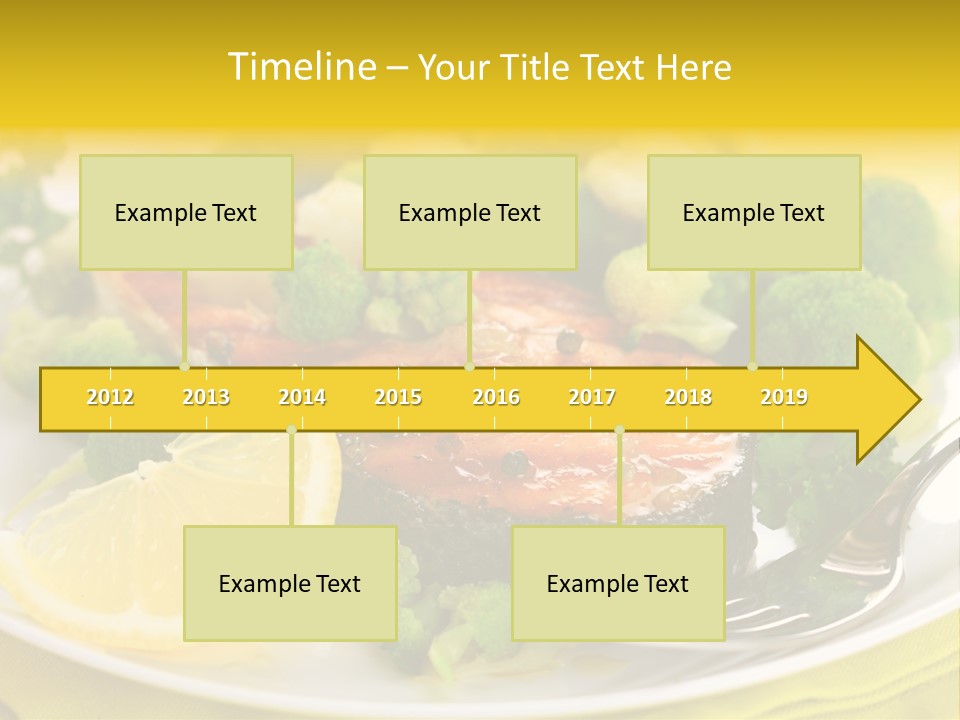 Timeline – Your Title Text Here

Example Text

Example Text

Example Text

2012 2013 2014 2015 2016 2017 2018 2019

Example Text

Example Text